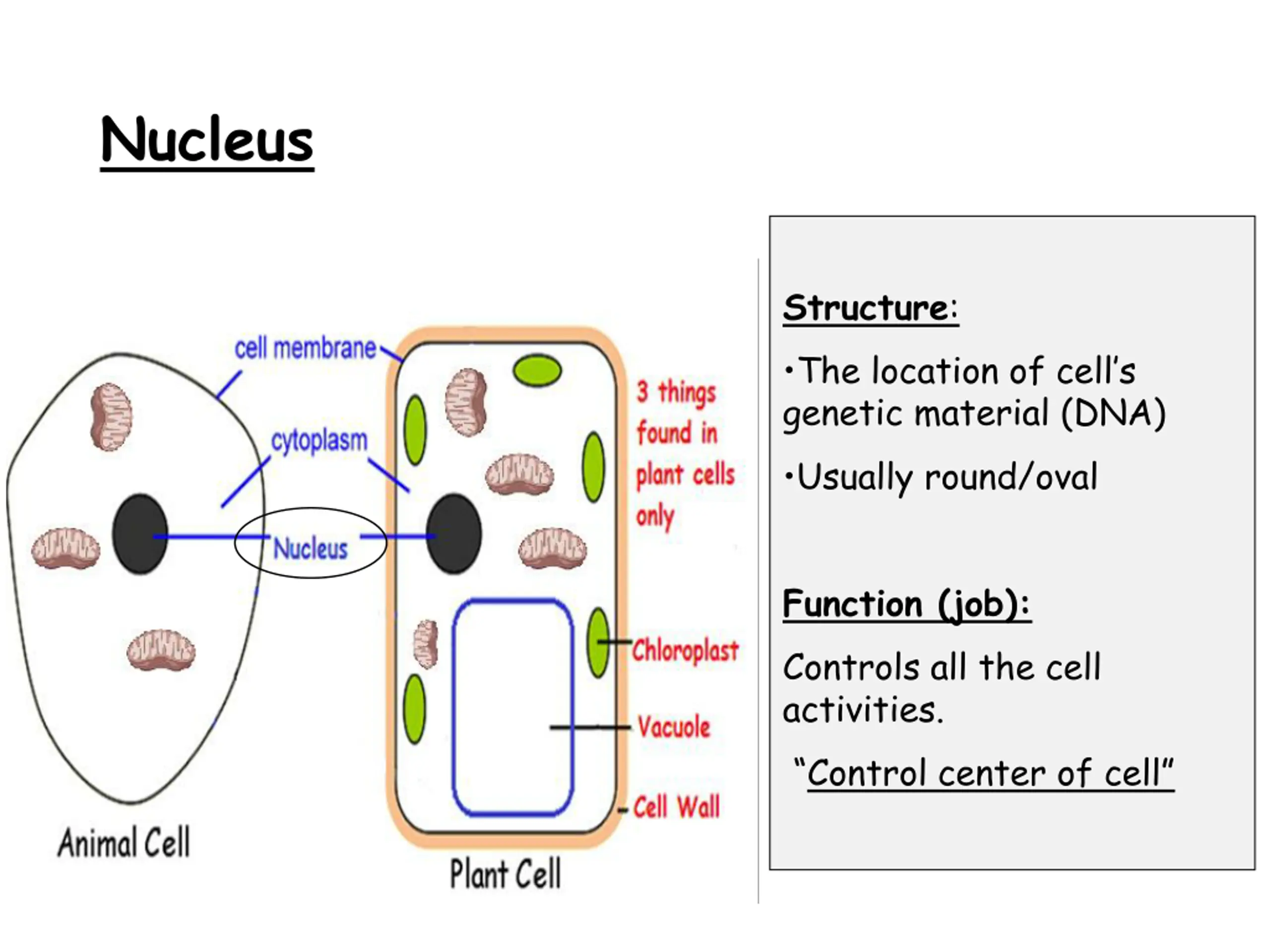 Nucleus

cell membrane

cytoplasm

Nucleus

3 things found in plant cells only

Chloroplast

Vacuole

Cell Wall

Animal Cell

Plant Cell

Structure:

•The location of cell's genetic material (DNA)

•Usually round/oval

Function (job):

Controls all the cell activities.

"Control center of cell"